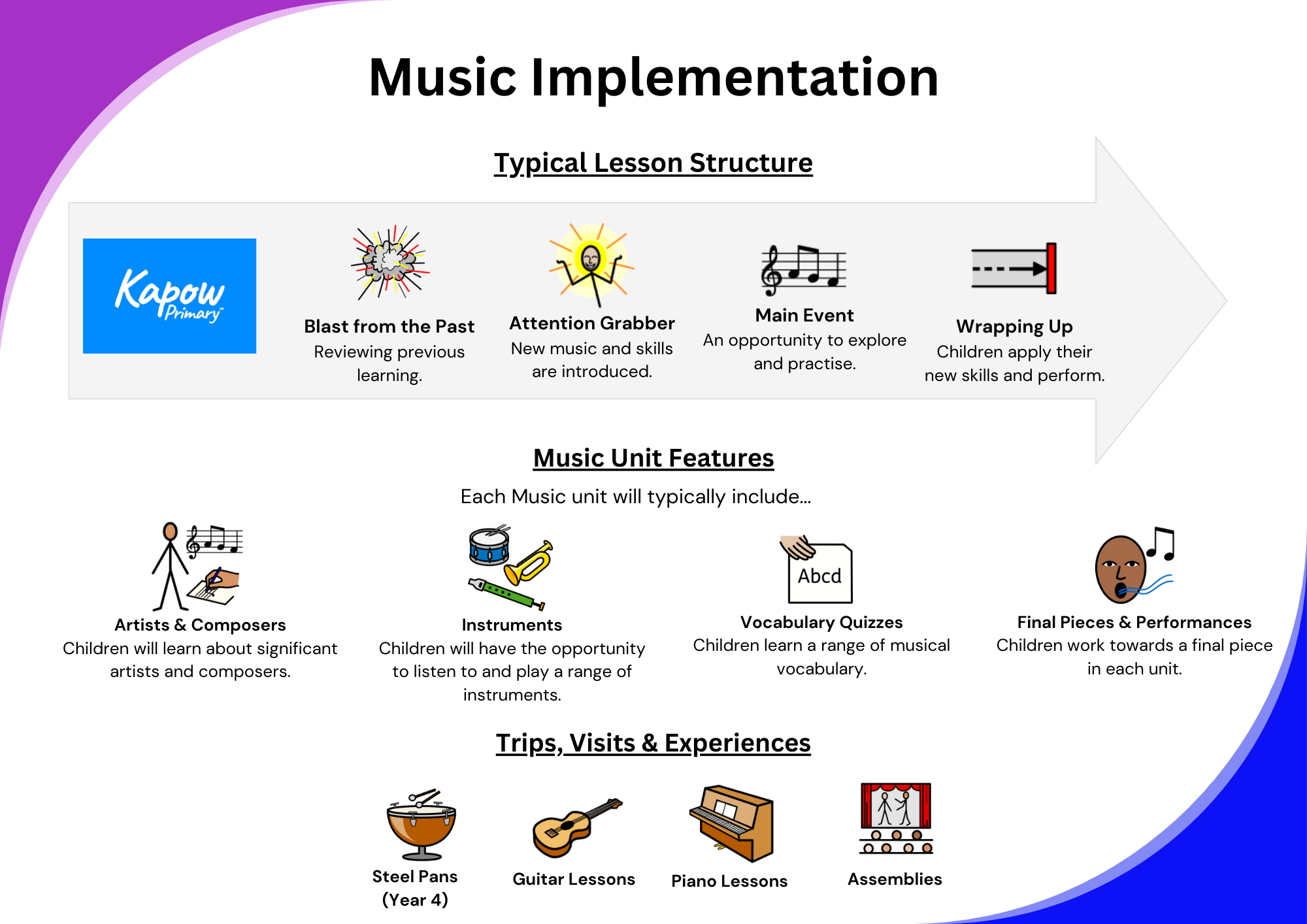 Music Implementation

Typical Lesson Structure

Kapow Primary™

Blast from the Past
Reviewing previous learning.

Attention Grabber
New music and skills are introduced.

Main Event
An opportunity to explore and practise.

Wrapping Up
Children apply their new skills and perform.

Music Unit Features

Each Music unit will typically include...

Artists & Composers
Children will learn about significant artists and composers.

Instruments
Children will have the opportunity to listen to and play a range of instruments.

Abcd

Vocabulary Quizzes
Children learn a range of musical vocabulary.

Final Pieces & Performances
Children work towards a final piece in each unit.

Trips, Visits & Experiences

Steel Pans (Year 4)

Guitar Lessons

Piano Lessons

Assemblies